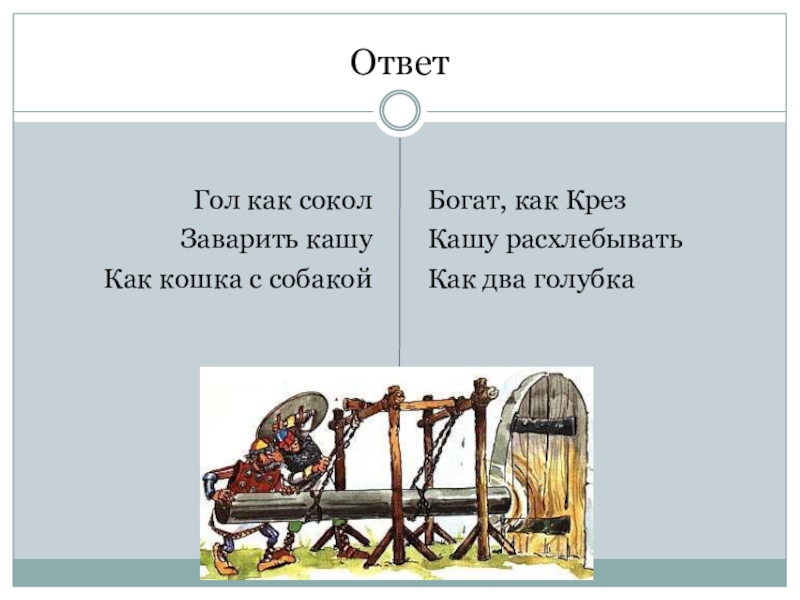 Ответ

Гол как сокол
Заварить кашу
Как кошка с собакой

Богат, как Крез
Кашу расхлебывать
Как два голубка